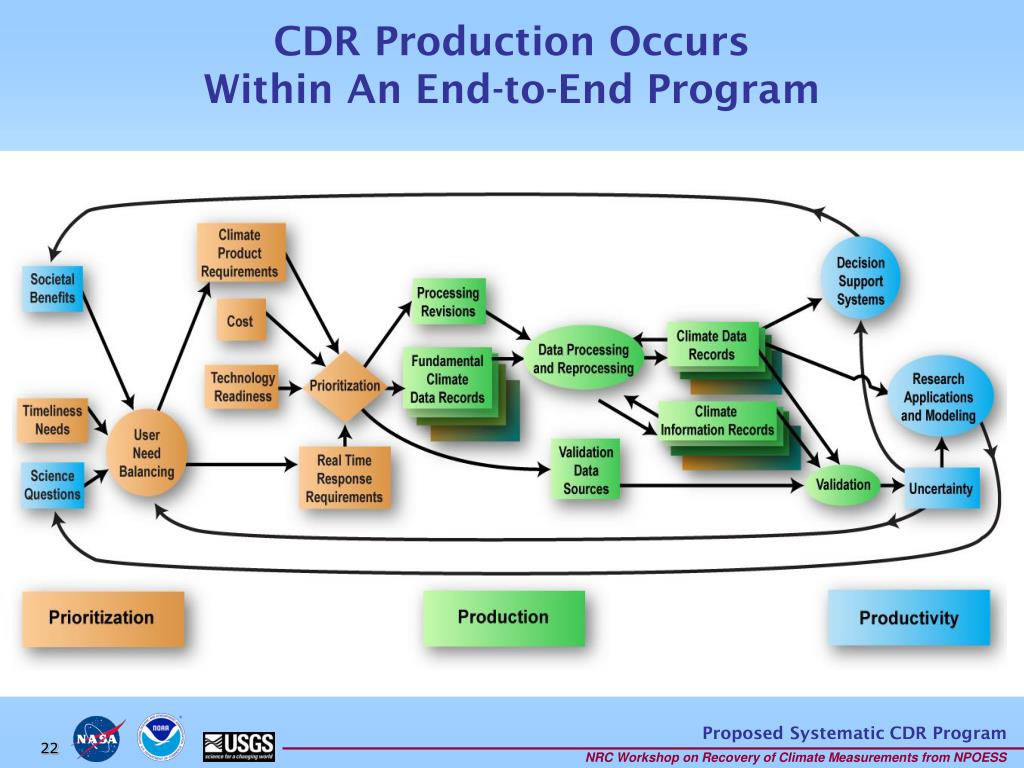 CDR Production Occurs
Within An End-to-End Program

Societal Benefits

Timeliness Needs

Science Questions

User Need Balancing

Climate Product Requirements

Cost

Technology Readiness

Prioritization

Real Time Response Requirements

Processing Revisions

Fundamental Climate Data Records

Data Processing and Reprocessing

Validation Data Sources

Climate Data Records

Climate Information Records

Validation

Decision Support Systems

Research Applications and Modeling

Uncertainty

Prioritization

Production

Productivity

22

NASA

NOAA

USGS
science for a changing world

Proposed Systematic CDR Program

NRC Workshop on Recovery of Climate Measurements from NPOESS